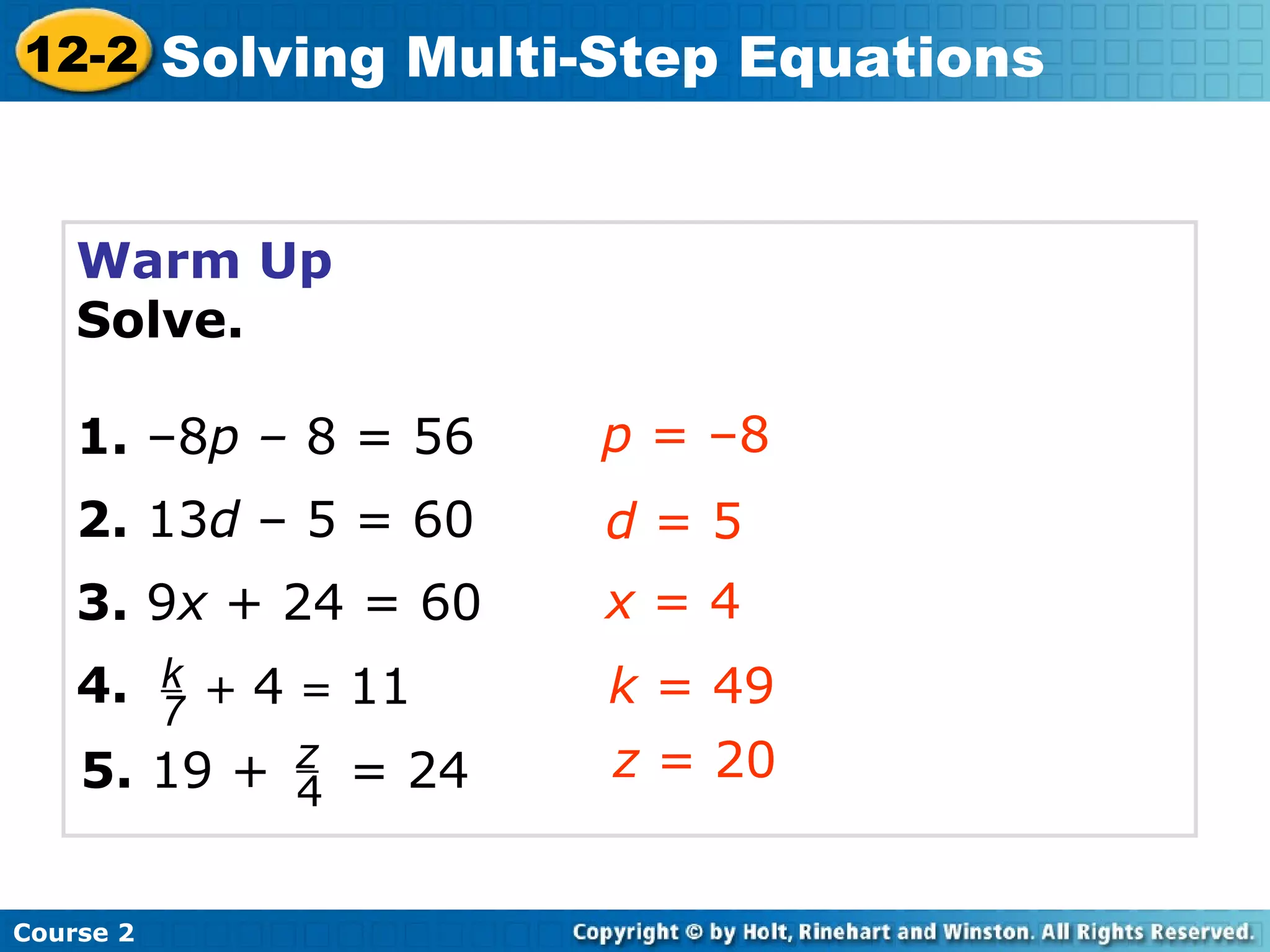 12-2 Solving Multi-Step Equations

Warm Up
Solve.

1. $-8p - 8 = 56$ $p = -8$

2. $13d - 5 = 60$ $d = 5$

3. $9x + 24 = 60$ $x = 4$

4. $\frac{k}{7} + 4 = 11$ $k = 49$

5. $19 + \frac{z}{4} = 24$ $z = 20$

Course 2

Copyright © by Holt, Rinehart and Winston. All Rights Reserved.